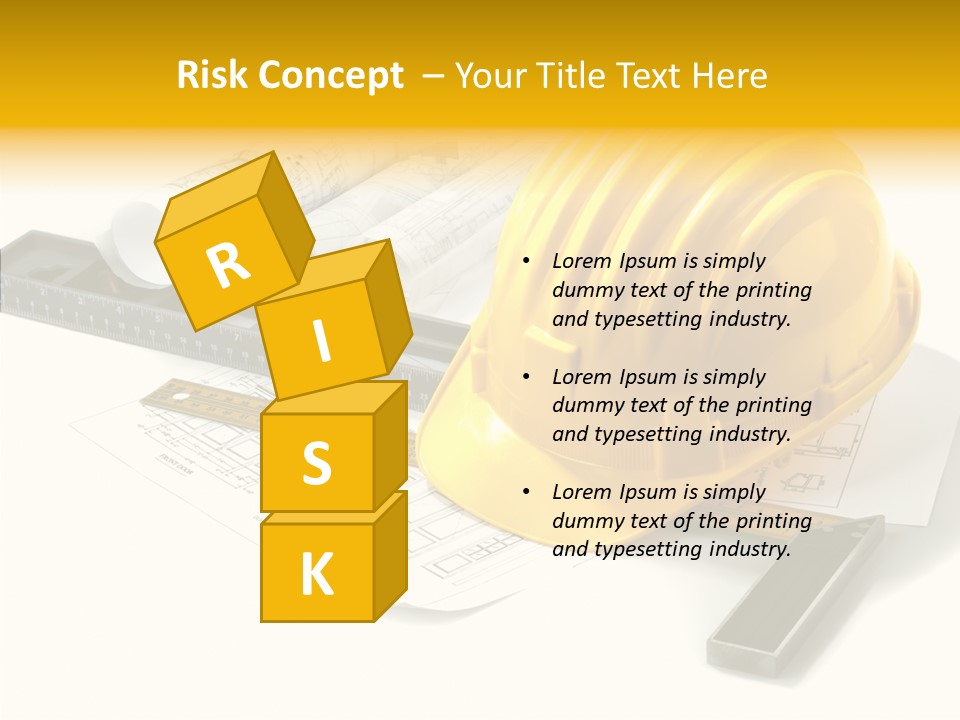 Risk Concept – Your Title Text Here

R
I
S
K

• Lorem Ipsum is simply dummy text of the printing and typesetting industry.

• Lorem Ipsum is simply dummy text of the printing and typesetting industry.

• Lorem Ipsum is simply dummy text of the printing and typesetting industry.